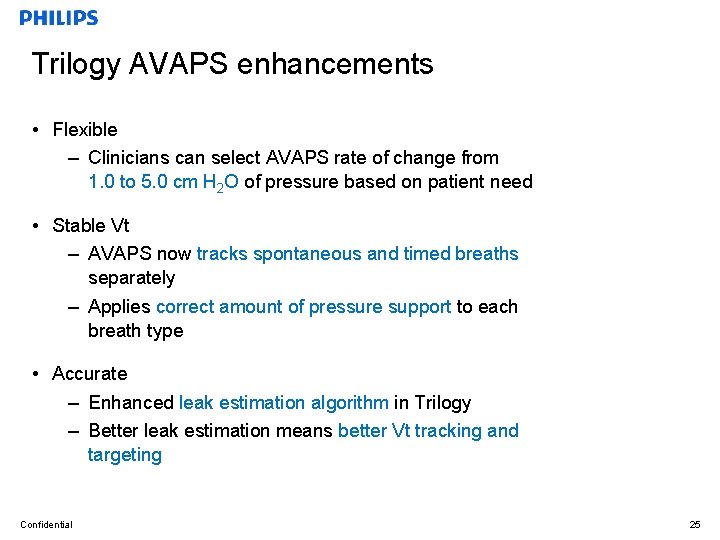 PHILIPS

Trilogy AVAPS enhancements

• Flexible
– Clinicians can select AVAPS rate of change from 1.0 to 5.0 cm $H_2O$ of pressure based on patient need

• Stable Vt
– AVAPS now tracks spontaneous and timed breaths separately
– Applies correct amount of pressure support to each breath type

• Accurate
– Enhanced leak estimation algorithm in Trilogy
– Better leak estimation means better Vt tracking and targeting

Confidential

25